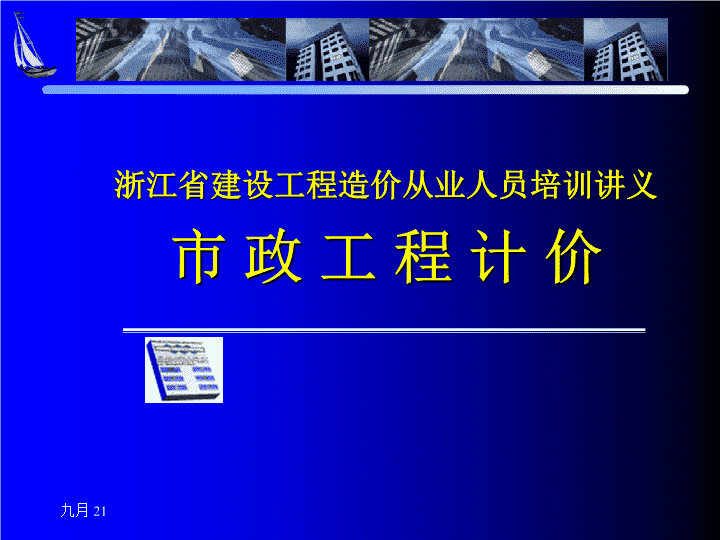 浙江省建设工程造价从业人员培训讲义

市 政 工 程 计 价

九月 21